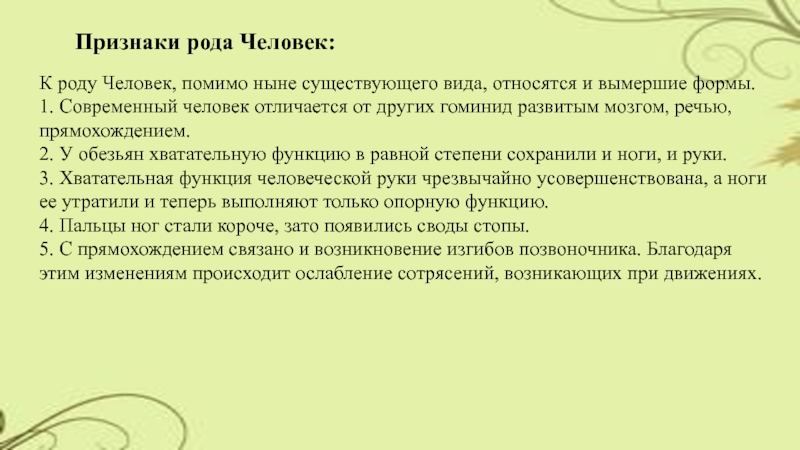 Признаки рода Человек:

К роду Человек, помимо ныне существующего вида, относятся и вымершие формы.
1. Современный человек отличается от других гоминид развитым мозгом, речью, прямохождением.
2. У обезьян хватательную функцию в равной степени сохранили и ноги, и руки.
3. Хватательная функция человеческой руки чрезвычайно усовершенствована, а ноги ее утратили и теперь выполняют только опорную функцию.
4. Пальцы ног стали короче, зато появились своды стопы.
5. С прямохождением связано и возникновение изгибов позвоночника. Благодаря этим изменениям происходит ослабление сотрясений, возникающих при движениях.